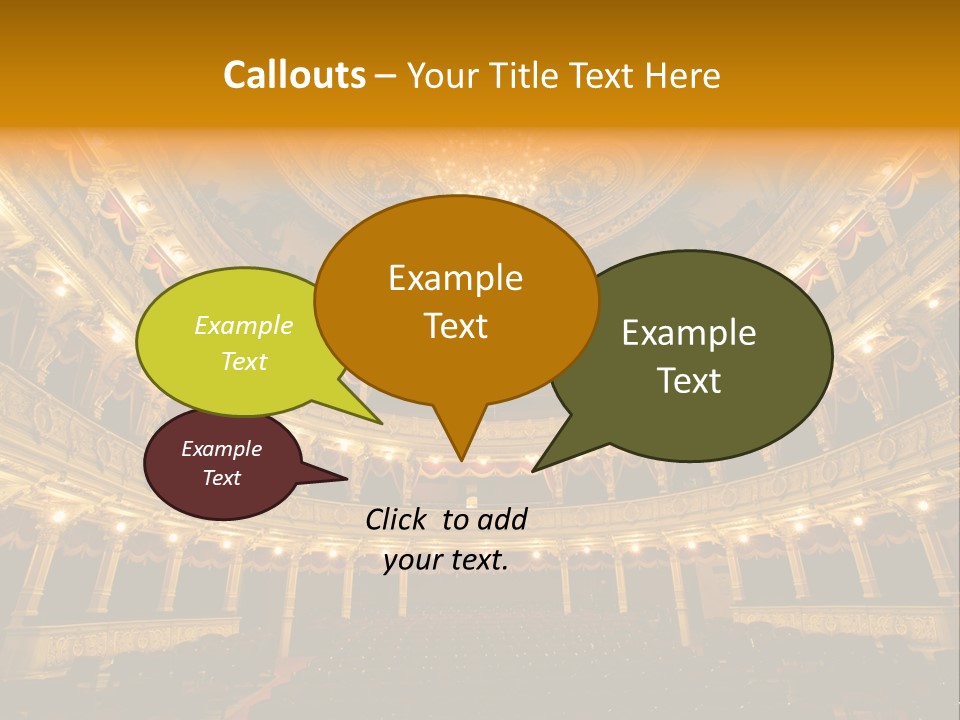 Callouts – Your Title Text Here

Example Text

Example Text

Example Text

Example Text

Click to add your text.